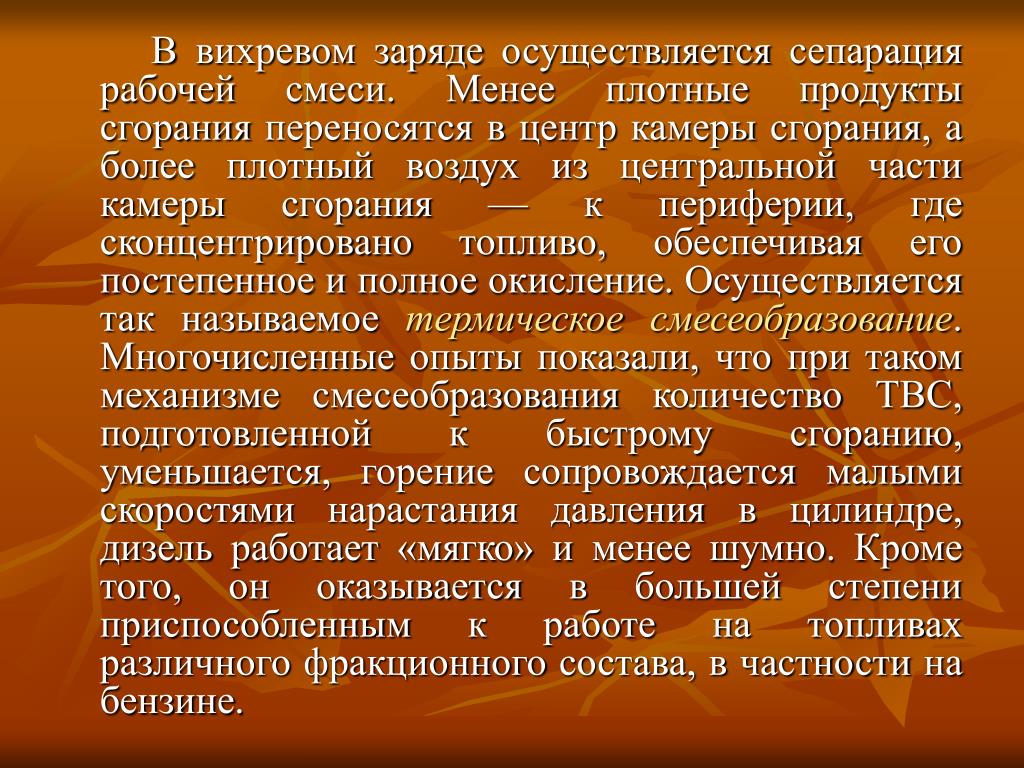 В вихревом заряде осуществляется сепарация рабочей смеси. Менее плотные продукты сгорания переносятся в центр камеры сгорания, а более плотный воздух из центральной части камеры сгорания — к периферии, где сконцентрировано топливо, обеспечивая его постепенное и полное окисление. Осуществляется так называемое термическое смесеобразование. Многочисленные опыты показали, что при таком механизме смесеобразования количество ТВС, подготовленной к быстрому сгоранию, уменьшается, горение сопровождается малыми скоростями нарастания давления в цилиндре, дизель работает «мягко» и менее шумно. Кроме того, он оказывается в большей степени приспособленным к работе на топливах различного фракционного состава, в частности на бензине.